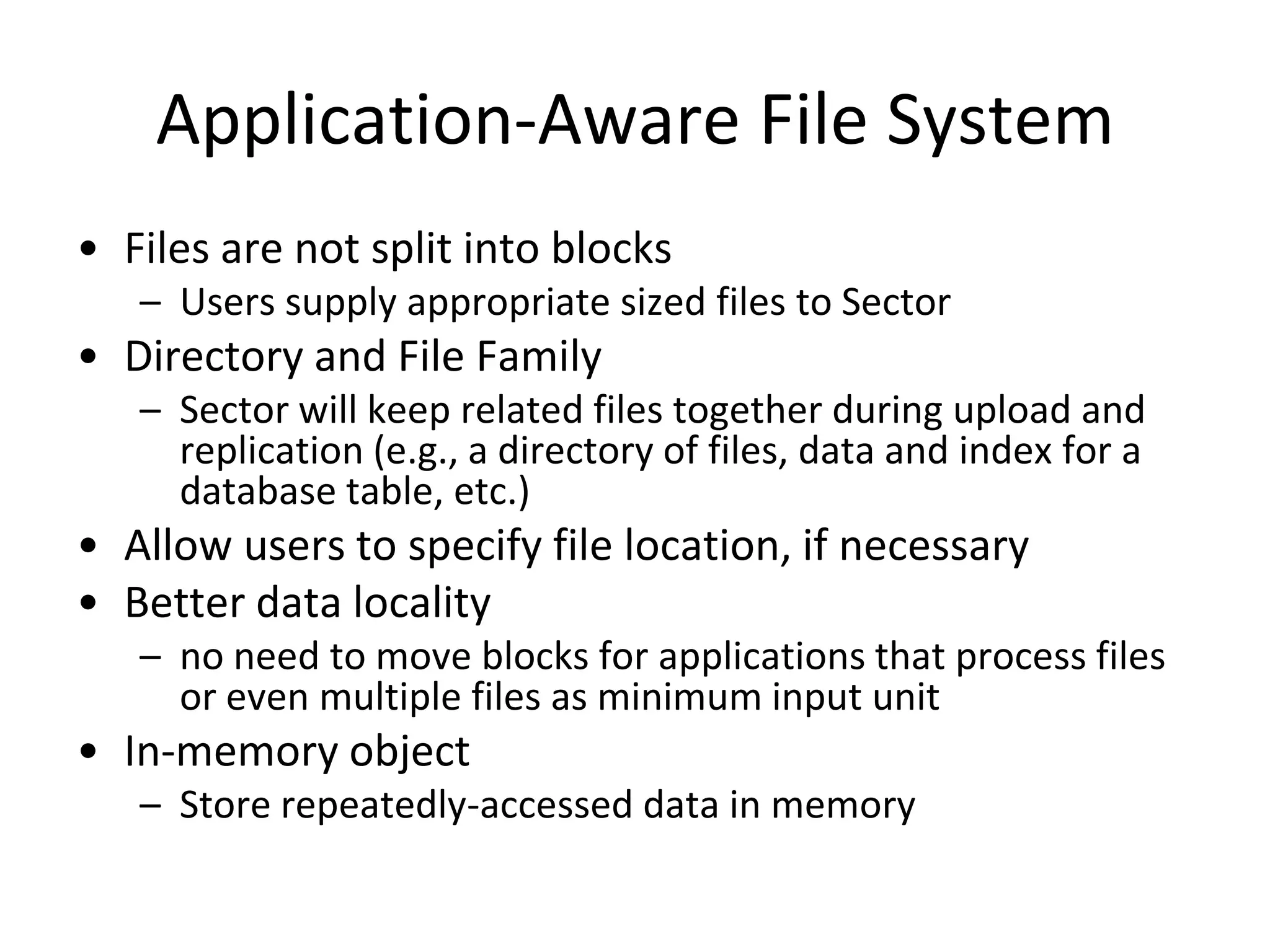 Application-Aware File System

• Files are not split into blocks
  – Users supply appropriate sized files to Sector
• Directory and File Family
  – Sector will keep related files together during upload and replication (e.g., a directory of files, data and index for a database table, etc.)
• Allow users to specify file location, if necessary
• Better data locality
  – no need to move blocks for applications that process files or even multiple files as minimum input unit
• In-memory object
  – Store repeatedly-accessed data in memory